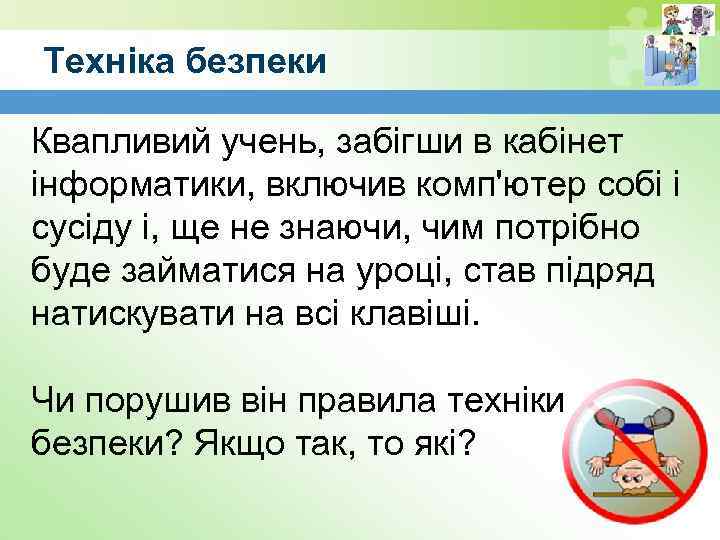 Техніка безпеки

Квапливий учень, забігши в кабінет інформатики, включив комп'ютер собі і сусіду і, ще не знаючи, чим потрібно буде займатися на уроці, став підряд натискувати на всі клавіші.

Чи порушив він правила техніки безпеки? Якщо так, то які?